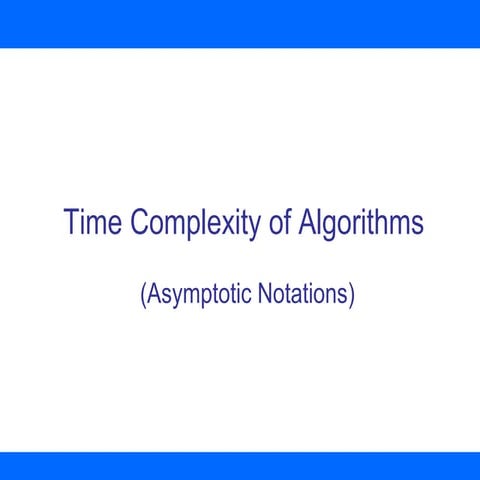 Time Complexity of Algorithms

(Asymptotic Notations)